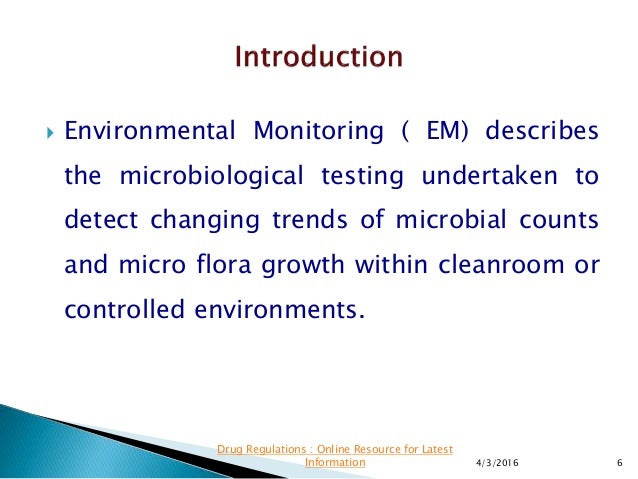 Introduction

Environmental Monitoring ( EM) describes the microbiological testing undertaken to detect changing trends of microbial counts and micro flora growth within cleanroom or controlled environments.

Drug Regulations : Online Resource for Latest Information

4/3/2016

6